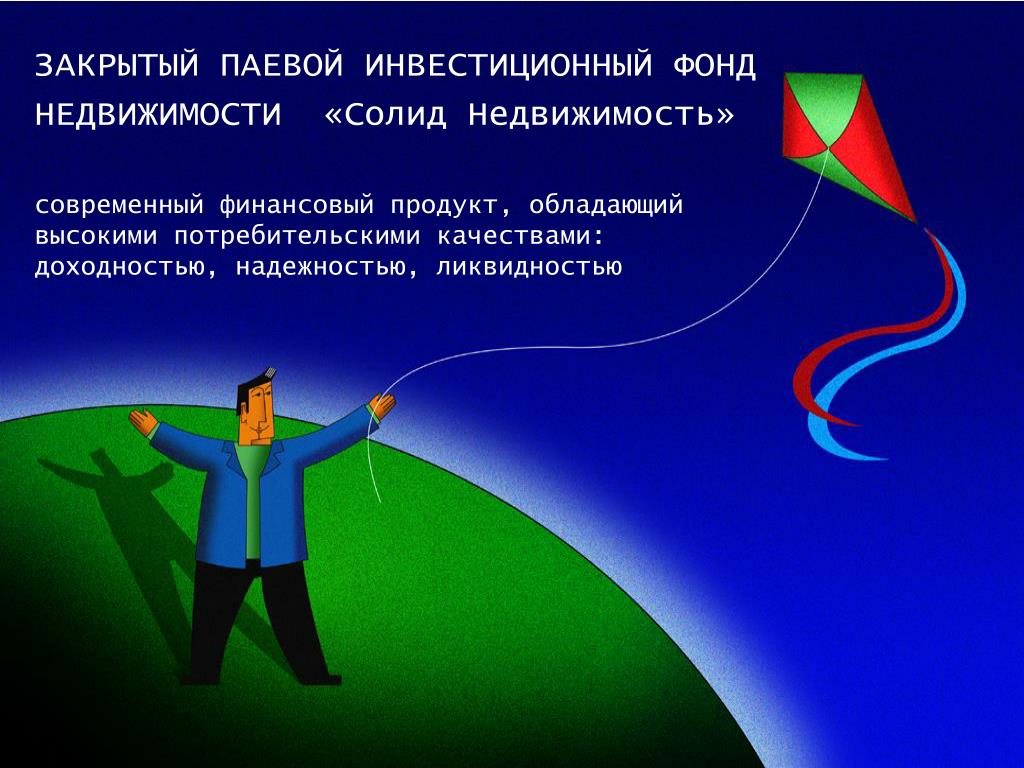 ЗАКРЫТЫЙ ПАЕВОЙ ИНВЕСТИЦИОННЫЙ ФОНД НЕДВИЖИМОСТИ «Солид Недвижимость»

современный финансовый продукт, обладающий высокими потребительскими качествами: доходностью, надежностью, ликвидностью